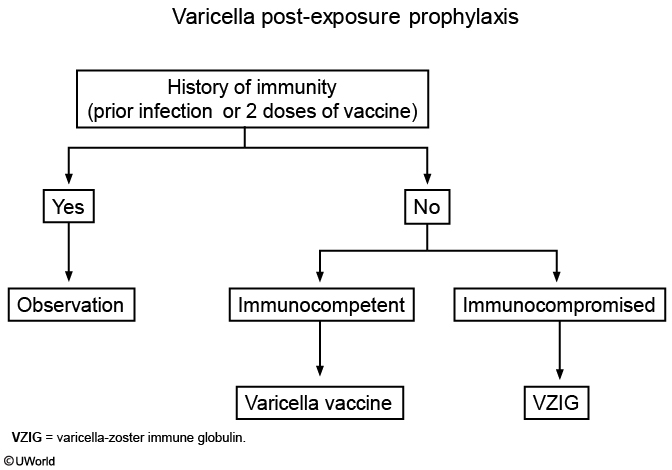 Varicella post-exposure prophylaxis

History of immunity
(prior infection or 2 doses of vaccine)

Yes

No

Observation

Immunocompetent

Immunocompromised

Varicella vaccine

VZIG

VZIG = varicella-zoster immune globulin.

©UWorld